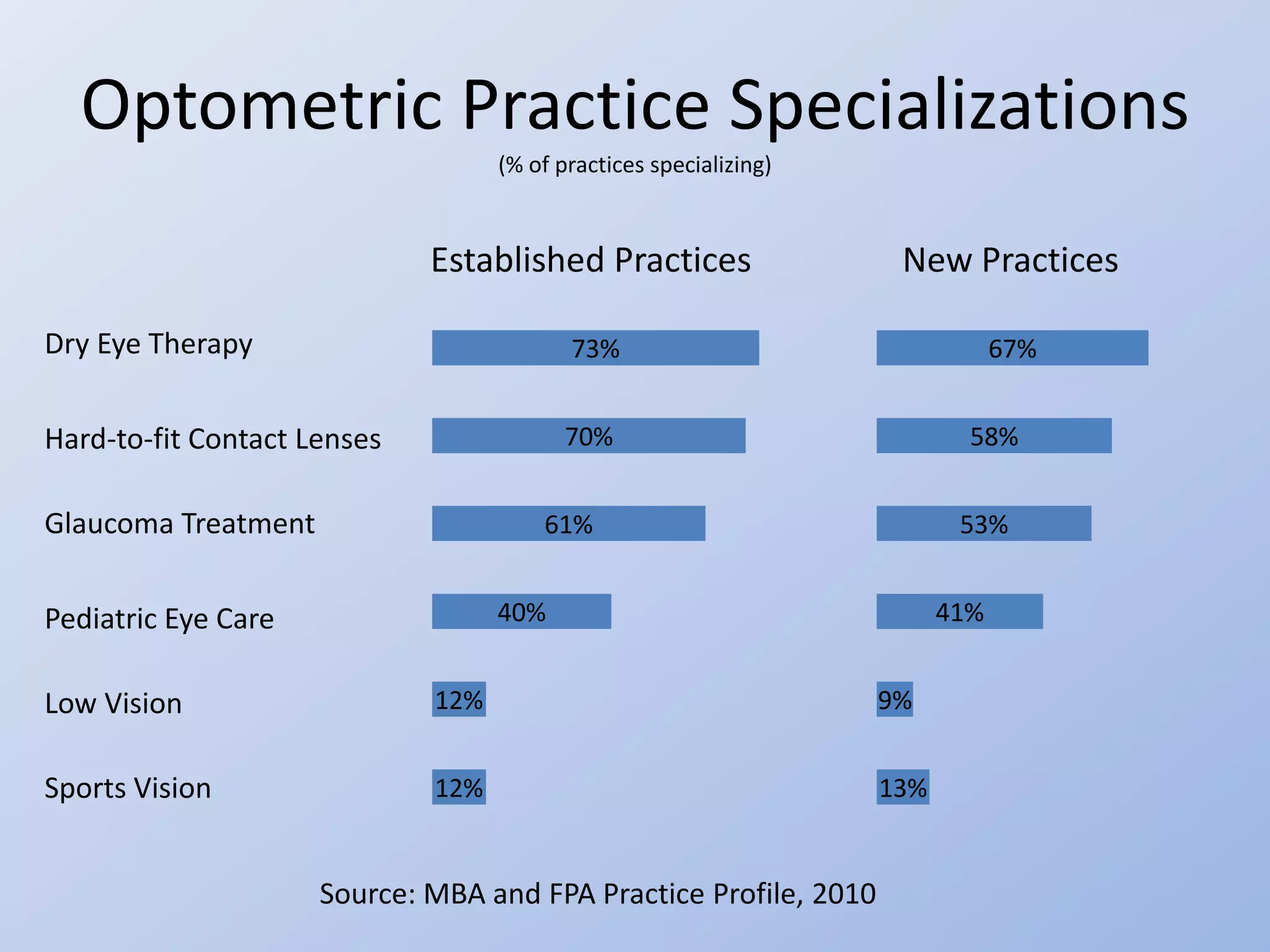 Optometric Practice Specializations
(% of practices specializing)

| | Established Practices | New Practices |
|---|---|---|
| Dry Eye Therapy | 73% | 67% |
| Hard-to-fit Contact Lenses | 70% | 58% |
| Glaucoma Treatment | 61% | 53% |
| Pediatric Eye Care | 40% | 41% |
| Low Vision | 12% | 9% |
| Sports Vision | 12% | 13% |

Source: MBA and FPA Practice Profile, 2010